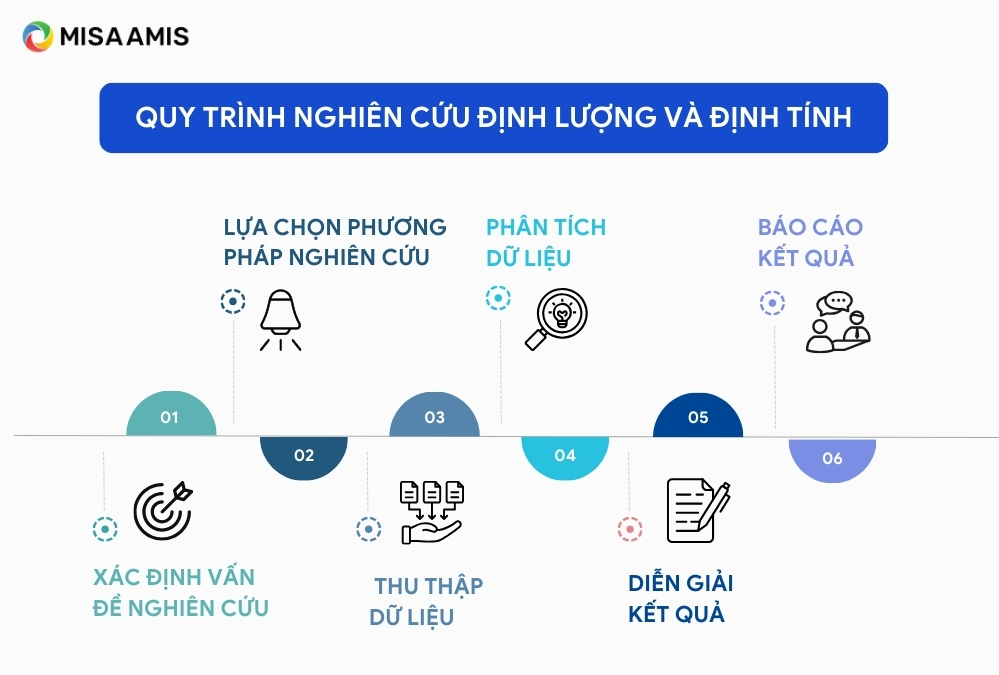 MISA AMIS

QUY TRÌNH NGHIÊN CỨU ĐỊNH LƯỢNG VÀ ĐỊNH TÍNH

01
XÁC ĐỊNH VẤN ĐỀ NGHIÊN CỨU

02
LỰA CHỌN PHƯƠNG PHÁP NGHIÊN CỨU

03
THU THẬP DỮ LIỆU

04
PHÂN TÍCH DỮ LIỆU

05
DIỄN GIẢI KẾT QUẢ

06
BÁO CÁO KẾT QUẢ